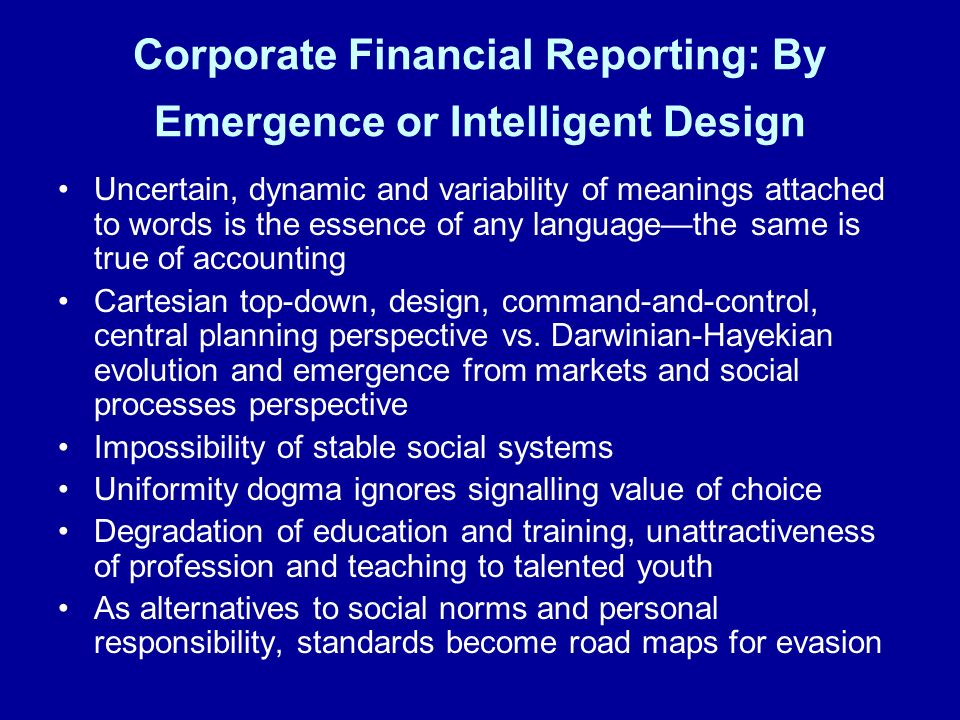 Corporate Financial Reporting: By Emergence or Intelligent Design

• Uncertain, dynamic and variability of meanings attached to words is the essence of any language—the same is true of accounting
• Cartesian top-down, design, command-and-control, central planning perspective vs. Darwinian-Hayekian evolution and emergence from markets and social processes perspective
• Impossibility of stable social systems
• Uniformity dogma ignores signalling value of choice
• Degradation of education and training, unattractiveness of profession and teaching to talented youth
• As alternatives to social norms and personal responsibility, standards become road maps for evasion